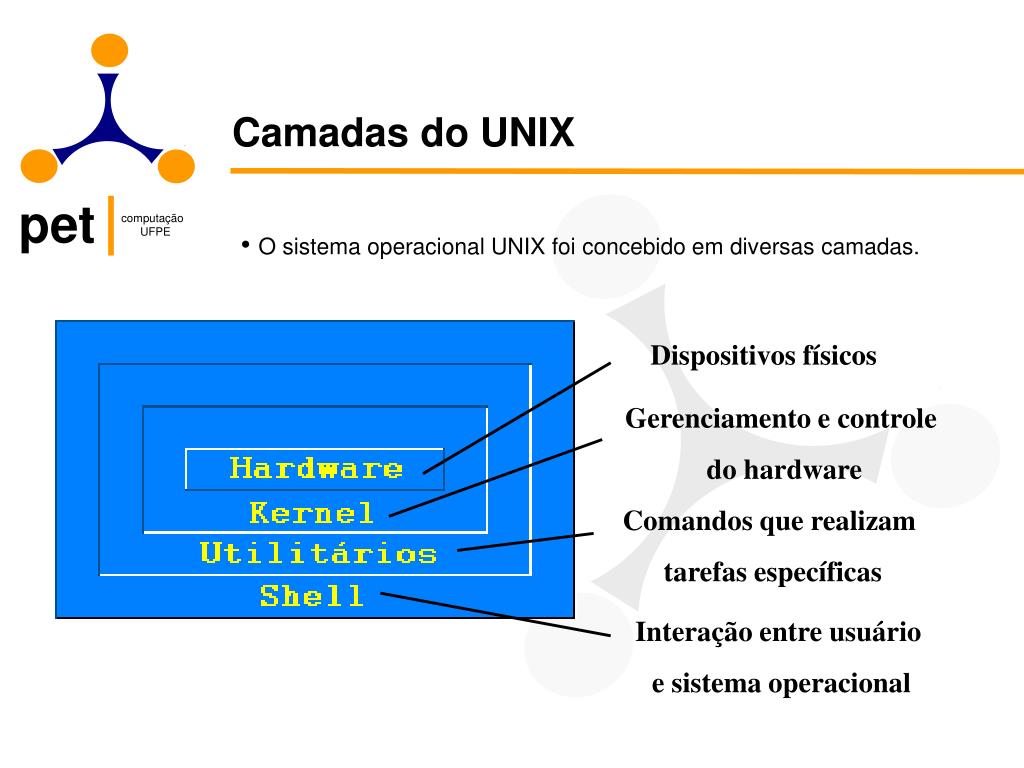 pet computação UFPE

Camadas do UNIX

• O sistema operacional UNIX foi concebido em diversas camadas.

Hardware
Kernel
Utilitários
Shell

Dispositivos físicos

Gerenciamento e controle do hardware

Comandos que realizam tarefas específicas

Interação entre usuário e sistema operacional